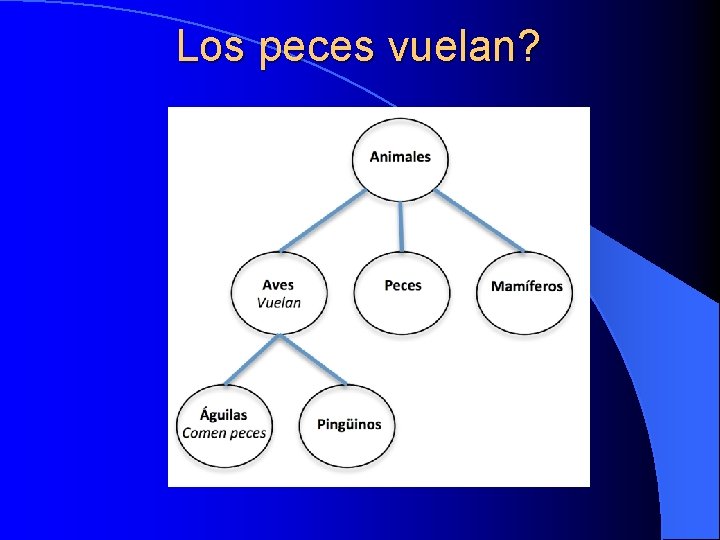 Los peces vuelan?

Animales

Aves
Vuelan

Peces

Mamíferos

Águilas
Comen peces

Pingüinos